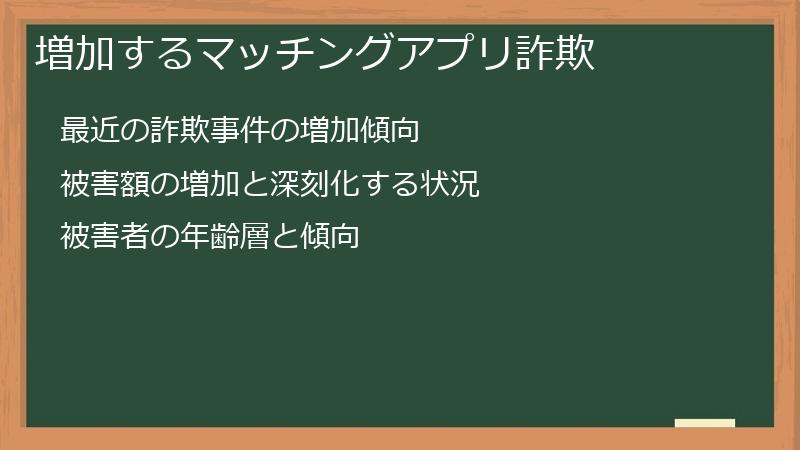 増加するマッチングアプリ詐欺

最近の詐欺事件の増加傾向

被害額の増加と深刻化する状況

被害者の年齢層と傾向